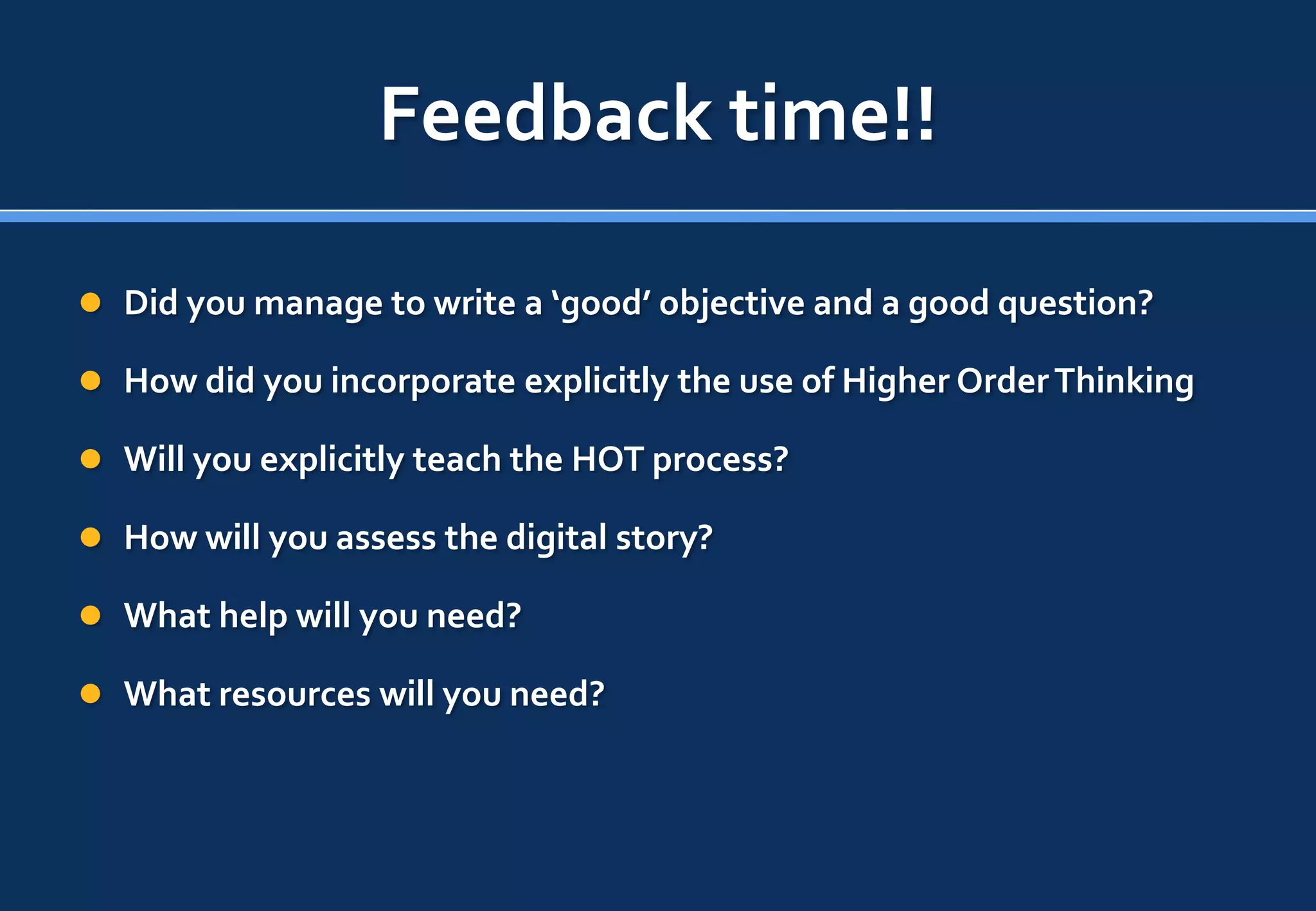 Feedback time!!

- Did you manage to write a ‘good’ objective and a good question?
- How did you incorporate explicitly the use of Higher Order Thinking
- Will you explicitly teach the HOT process?
- How will you assess the digital story?
- What help will you need?
- What resources will you need?